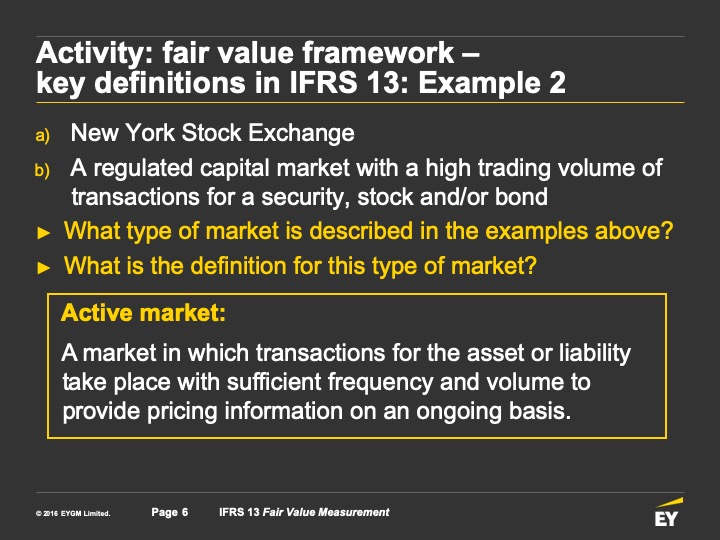 Activity: fair value framework – key definitions in IFRS 13: Example 2

a) New York Stock Exchange

b) A regulated capital market with a high trading volume of transactions for a security, stock and/or bond

► What type of market is described in the examples above?

► What is the definition for this type of market?

Active market:

A market in which transactions for the asset or liability take place with sufficient frequency and volume to provide pricing information on an ongoing basis.

© 2016 EYGM Limited. Page 6 IFRS 13 Fair Value Measurement

EY